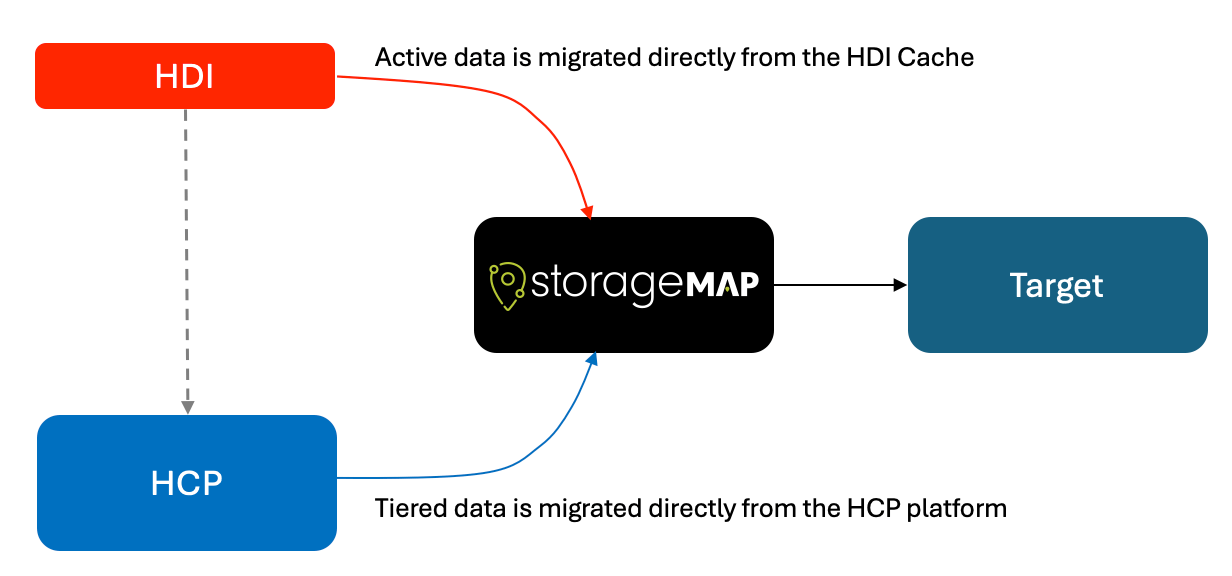 HDI

Active data is migrated directly from the HDI Cache

storageMAP

Target

HCP

Tiered data is migrated directly from the HCP platform